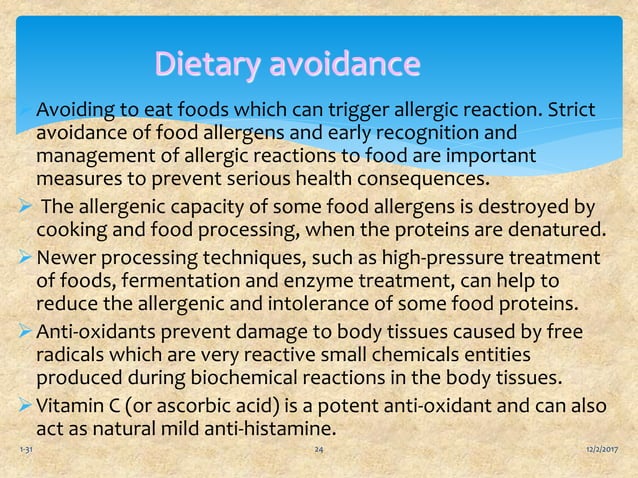 Dietary avoidance

➢ Avoiding to eat foods which can trigger allergic reaction. Strict avoidance of food allergens and early recognition and management of allergic reactions to food are important measures to prevent serious health consequences.

➢ The allergenic capacity of some food allergens is destroyed by cooking and food processing, when the proteins are denatured.

➢ Newer processing techniques, such as high-pressure treatment of foods, fermentation and enzyme treatment, can help to reduce the allergenic and intolerance of some food proteins.

➢ Anti-oxidants prevent damage to body tissues caused by free radicals which are very reactive small chemicals entities produced during biochemical reactions in the body tissues.

➢ Vitamin C (or ascorbic acid) is a potent anti-oxidant and can also act as natural mild anti-histamine.

1-31 24 12/2/2017